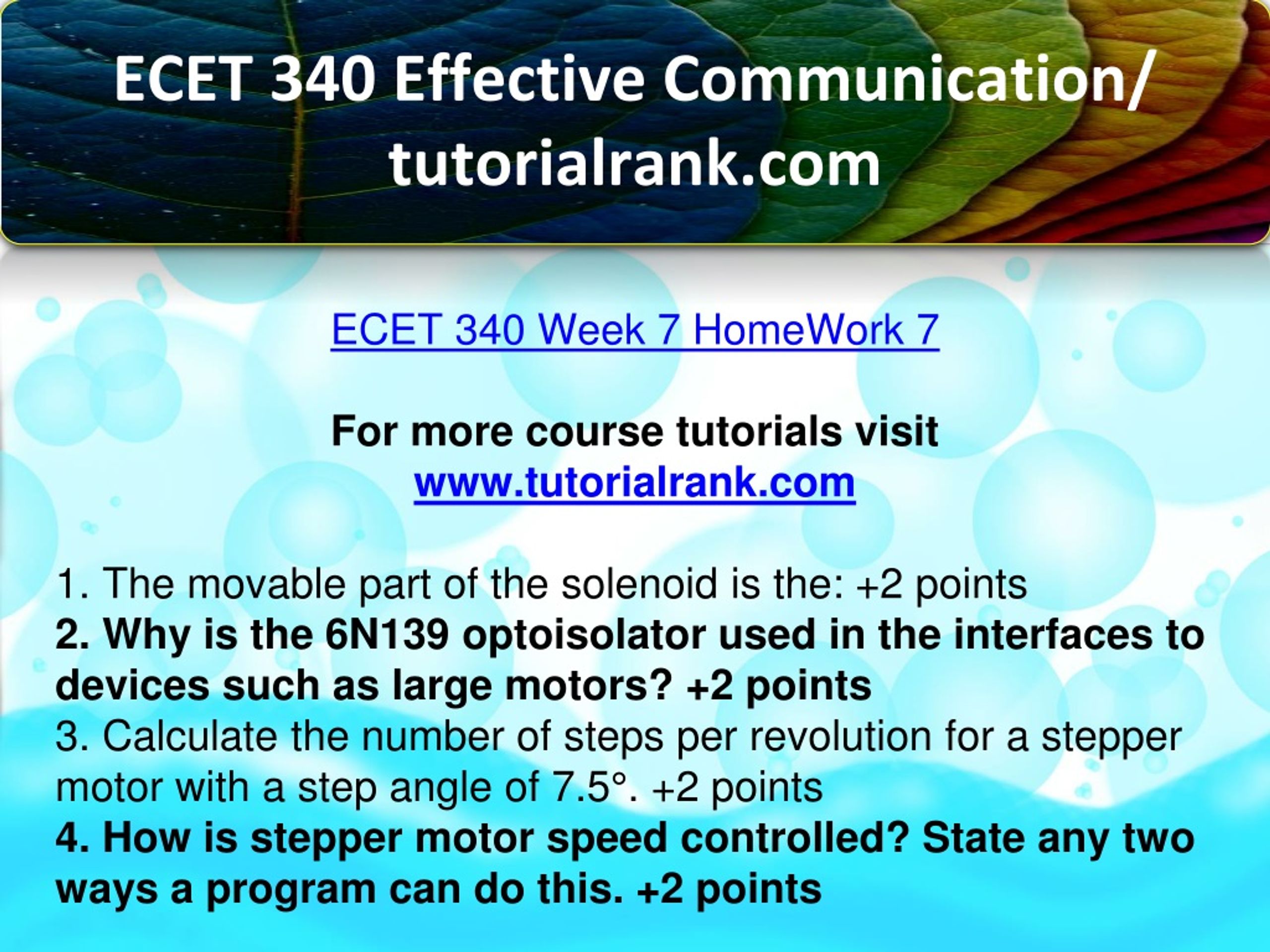 ECET 340 Effective Communication/ tutorialrank.com

ECET 340 Week 7 HomeWork 7

For more course tutorials visit
www.tutorialrank.com

1. The movable part of the solenoid is the: +2 points
2. Why is the 6N139 optoisolator used in the interfaces to devices such as large motors? +2 points
3. Calculate the number of steps per revolution for a stepper motor with a step angle of 7.5°. +2 points
4. How is stepper motor speed controlled? State any two ways a program can do this. +2 points